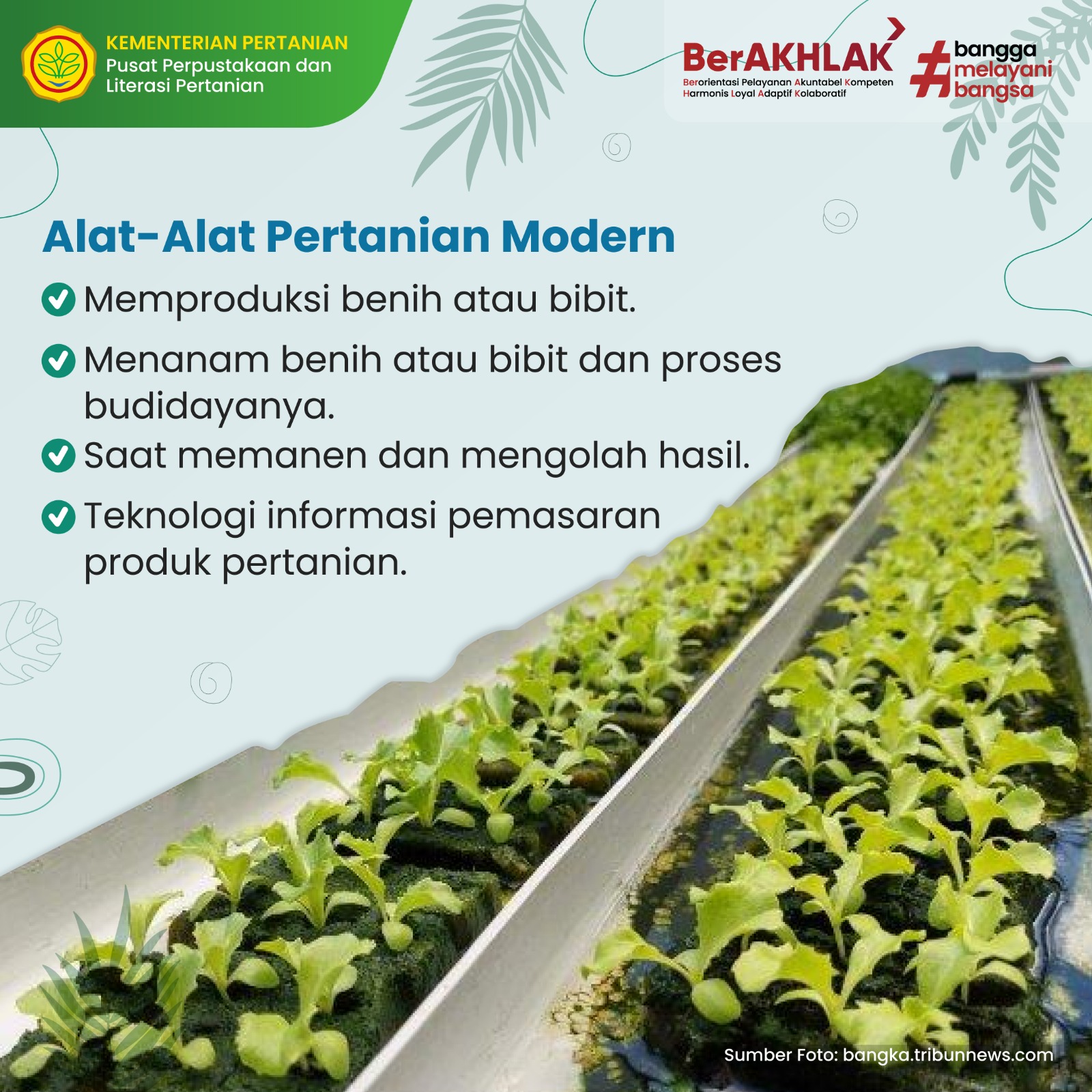 KEMENTERIAN PERTANIAN
Pusat Perpustakaan dan Literasi Pertanian

BerAKHLAK
Berorientasi Pelayanan Akuntabel Kompeten Harmonis Loyal Adaptif Kolaboratif

#bangga melayani bangsa

Alat-Alat Pertanian Modern

Memproduksi benih atau bibit.

Menanam benih atau bibit dan proses budidayanya.

Saat memanen dan mengolah hasil.

Teknologi informasi pemasaran produk pertanian.

Sumber Foto: bangka.tribunnews.com